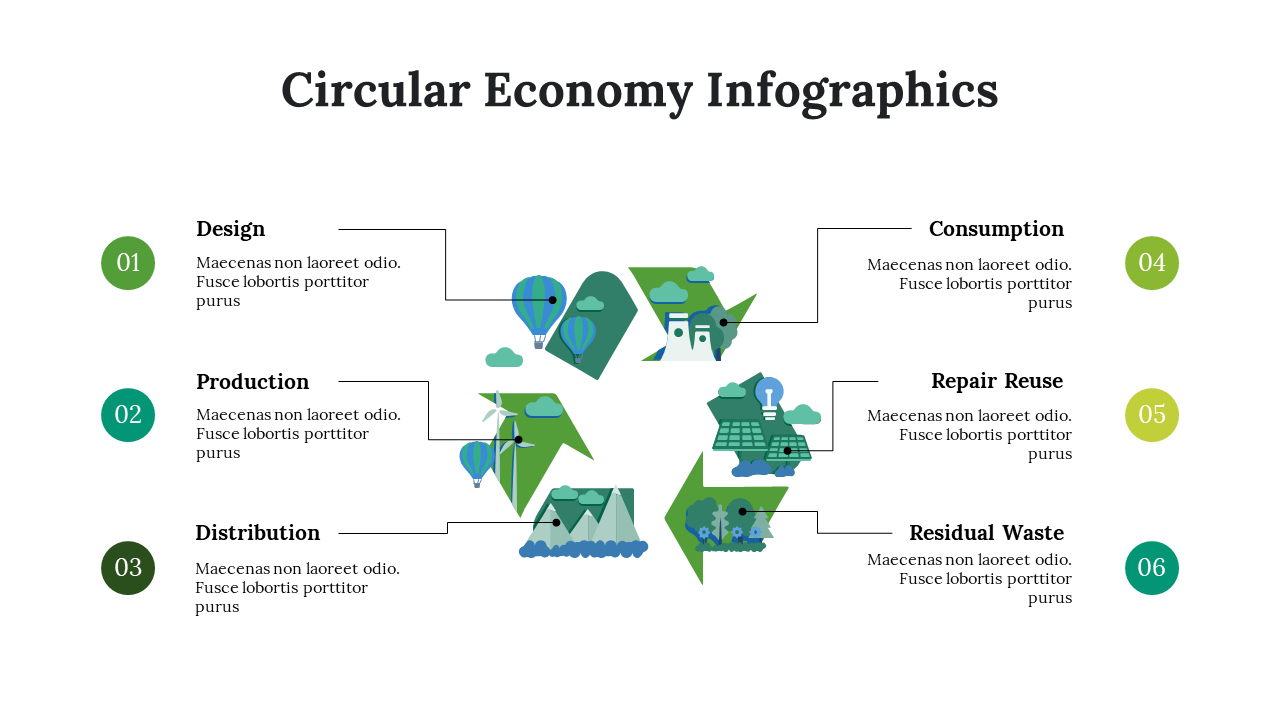 Circular Economy Infographics

01
Design
Maecenas non laoreet odio. Fusce lobortis porttitor purus

02
Production
Maecenas non laoreet odio. Fusce lobortis porttitor purus

03
Distribution
Maecenas non laoreet odio. Fusce lobortis porttitor purus

Consumption
Maecenas non laoreet odio. Fusce lobortis porttitor purus
04

Repair Reuse
Maecenas non laoreet odio. Fusce lobortis porttitor purus
05

Residual Waste
Maecenas non laoreet odio. Fusce lobortis porttitor purus
06